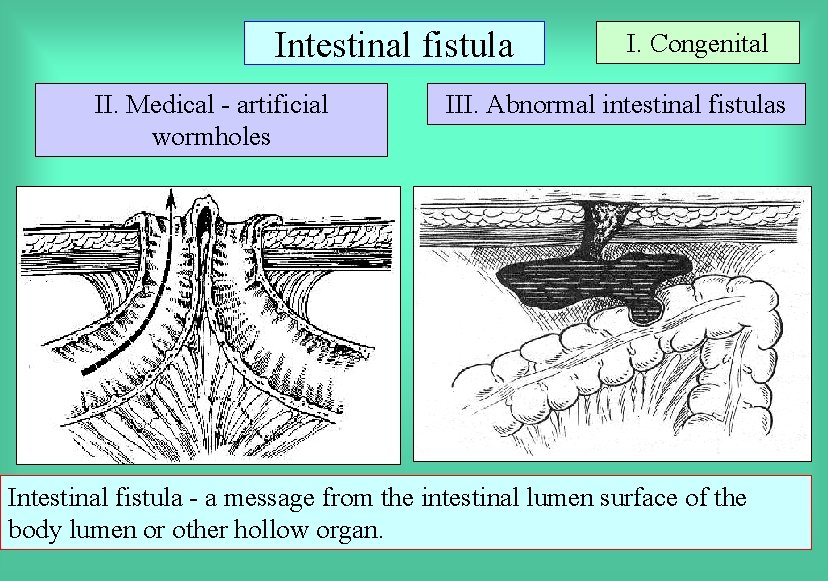 Intestinal fistula

I. Congenital

II. Medical - artificial wormholes

III. Abnormal intestinal fistulas

Intestinal fistula - a message from the intestinal lumen surface of the body lumen or other hollow organ.